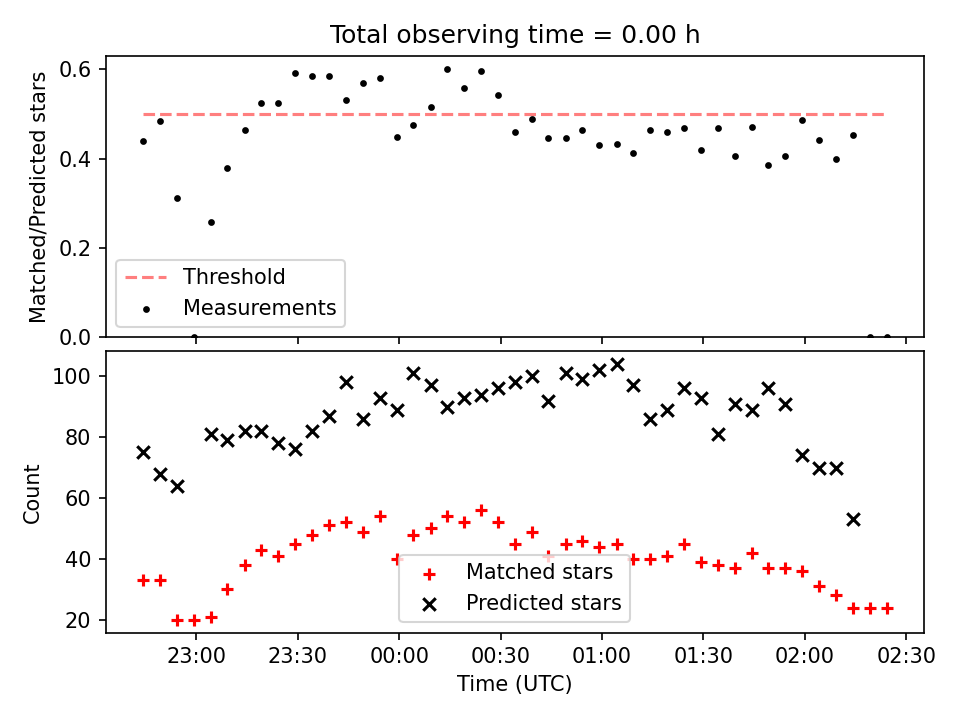 Total observing time = 0.00 h

Matched/Predicted stars

0.6
0.4
0.2
0.0

Threshold
Measurements

Count

100
80
60
40
20

Matched stars
Predicted stars

23:00 23:30 00:00 00:30 01:00 01:30 02:00 02:30
Time (UTC)